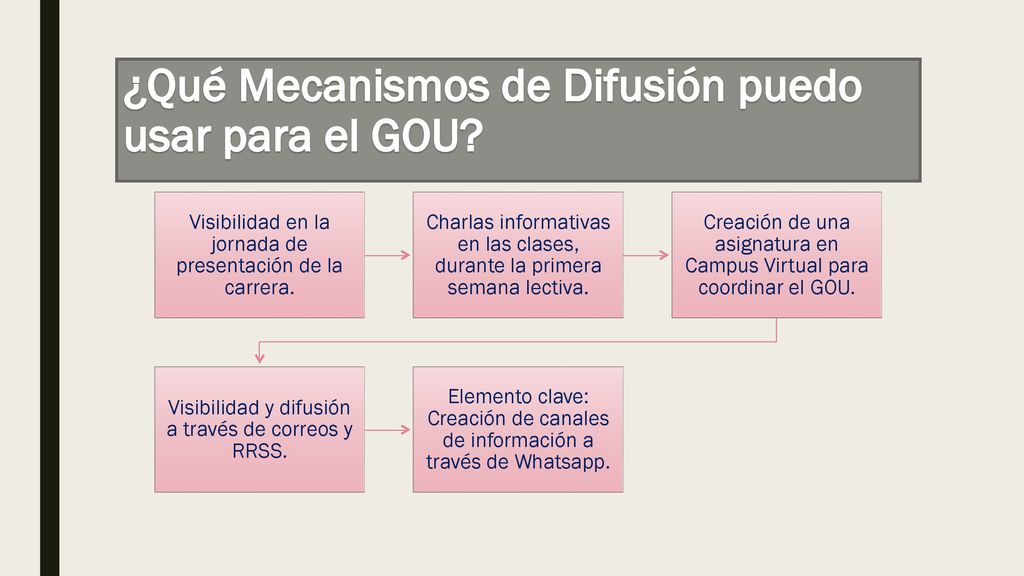 ¿Qué Mecanismos de Difusión puedo usar para el GOU?

Visibilidad en la jornada de presentación de la carrera.

Charlas informativas en las clases, durante la primera semana lectiva.

Creación de una asignatura en Campus Virtual para coordinar el GOU.

Visibilidad y difusión a través de correos y RRSS.

Elemento clave: Creación de canales de información a través de Whatsapp.